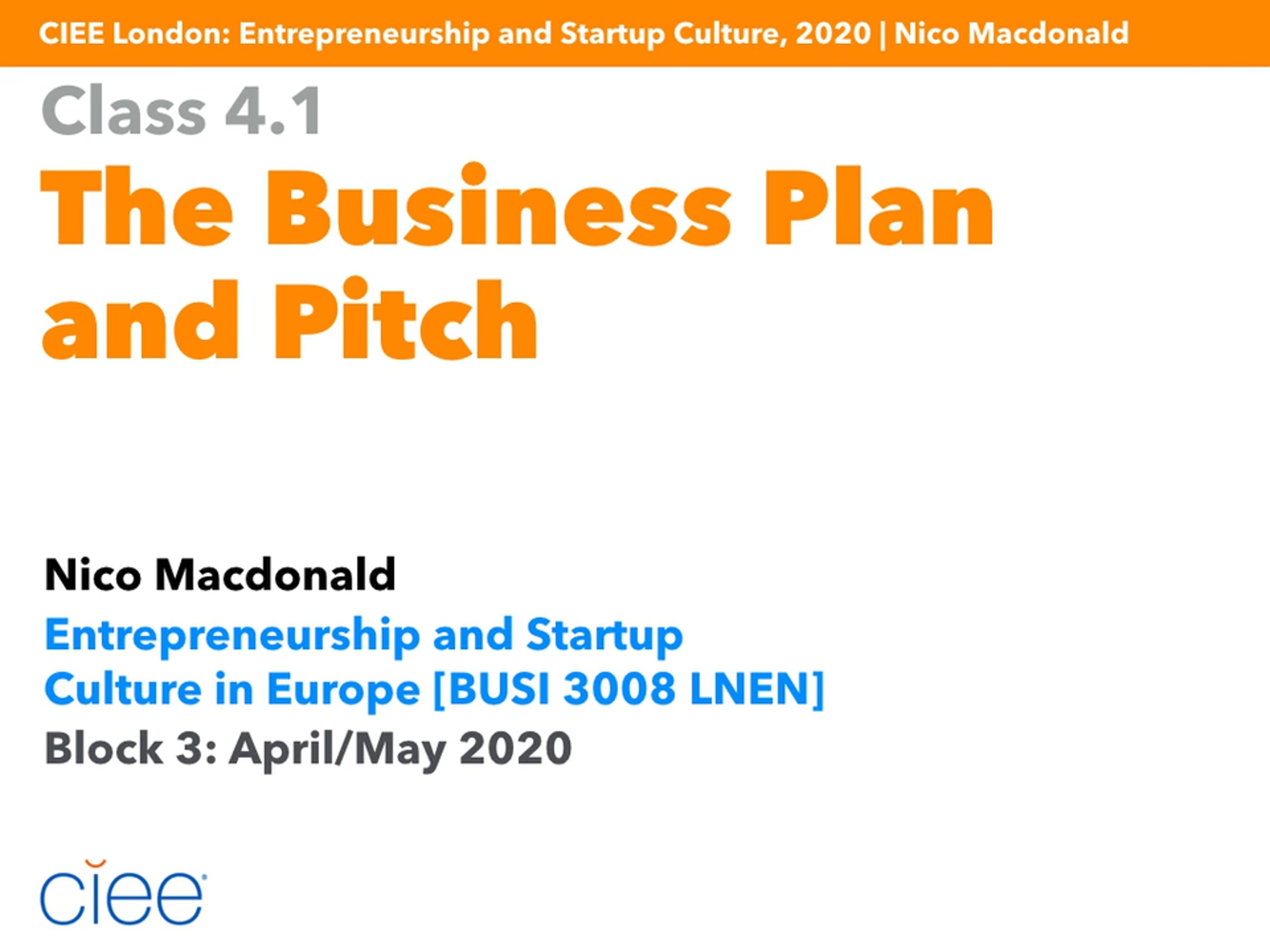 CIEE London: Entrepreneurship and Startup Culture, 2020 | Nico Macdonald

Class 4.1

The Business Plan and Pitch

Nico Macdonald

Entrepreneurship and Startup Culture in Europe [BUSI 3008 LNEN]

Block 3: April/May 2020

ciee